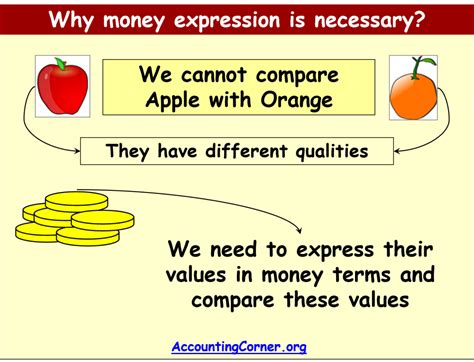 Why money expression is necessary?

We cannot compare Apple with Orange

They have different qualities

We need to express their values in money terms and compare these values

AccountingCorner.org